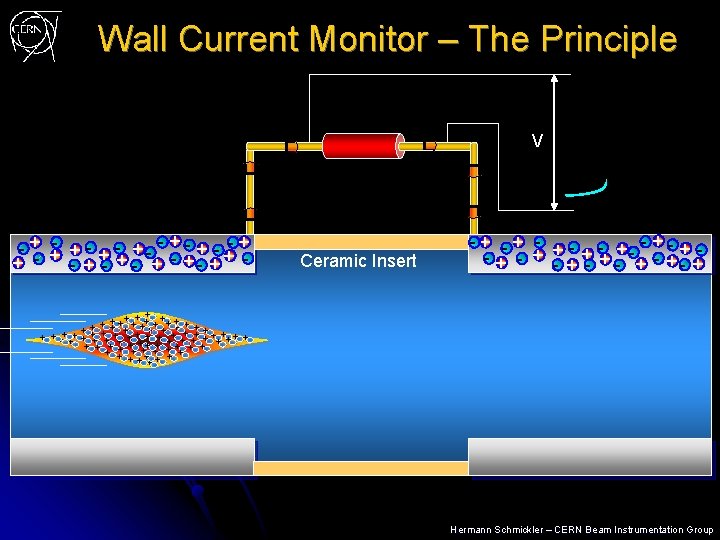 CERN

Wall Current Monitor – The Principle

V

Ceramic Insert

Hermann Schmickler – CERN Beam Instrumentation Group